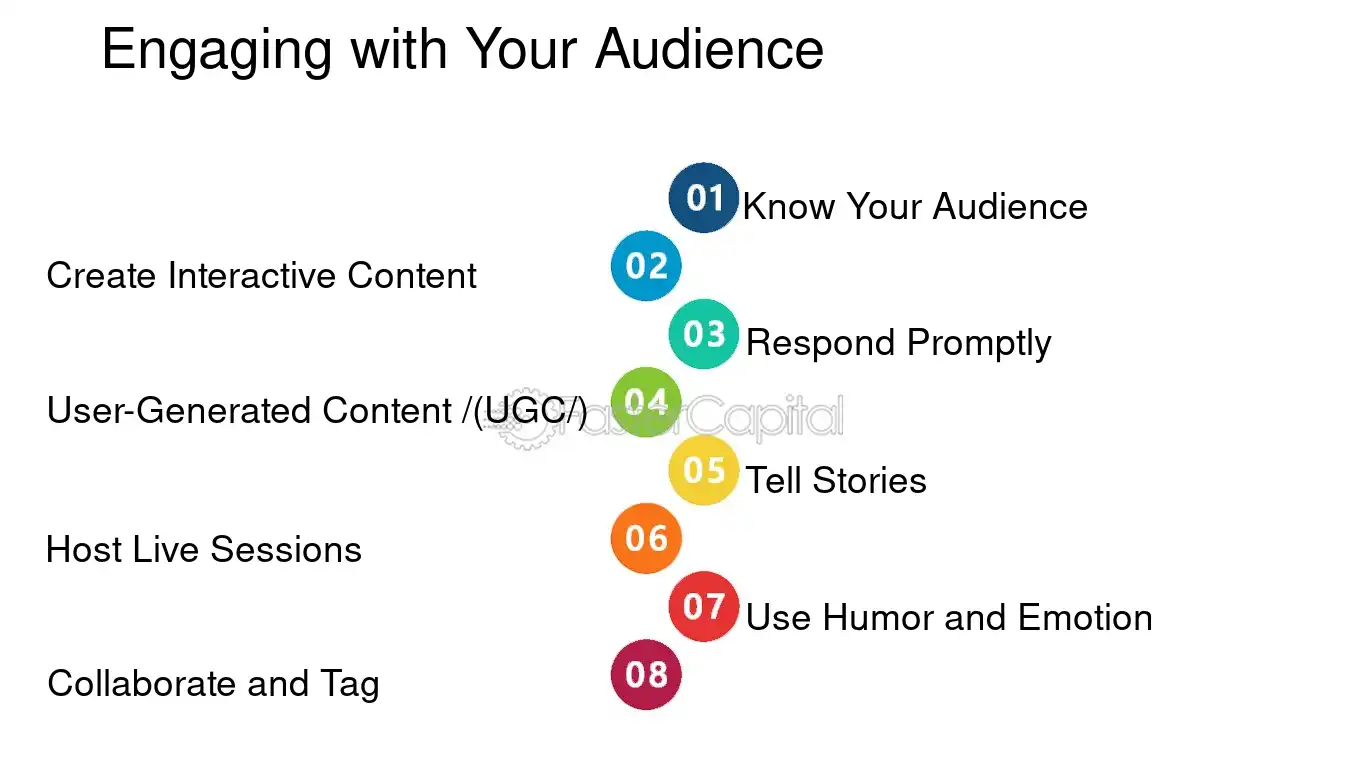 Engaging with Your Audience

01 Know Your Audience

Create Interactive Content

02

03 Respond Promptly

User-Generated Content /(UGC/)

04

05 Tell Stories

Host Live Sessions

06

07 Use Humor and Emotion

Collaborate and Tag

08

FasterCapital